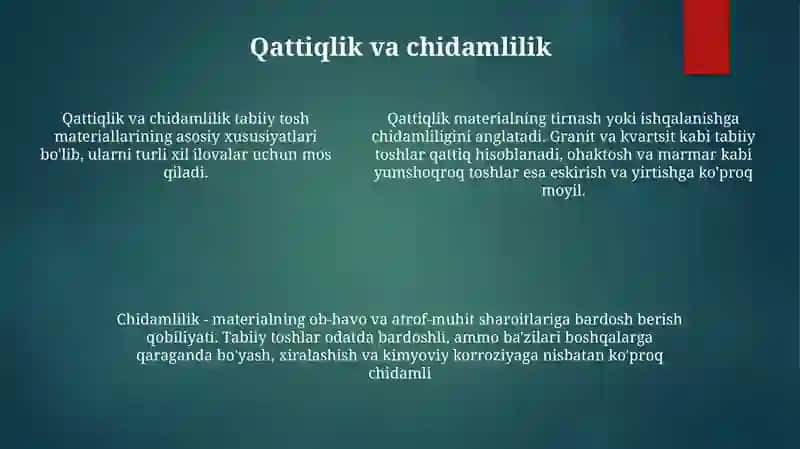 Qattiqlik va chidamlilik

Qattiqlik va chidamlilik tabiiy tosh materiallarining asosiy xususiyatlari bo'lib, ularni turli xil ilovalar uchun mos qiladi.

Qattiqlik materialning tirnash yoki ishqalanishga chidamliligini anglatadi. Granit va kvartsit kabi tabiiy toshlar qattiq hisoblanadi, ohaktosh va marmar kabi yumshoqroq toshlar esa eskirish va yirtishga ko'proq moyil.

Chidamlilik - materialning ob-havo va atrof-muhit sharoitlariga bardosh berish qobiliyati. Tabiiy toshlar odatda bardoshli, ammo ba'zilari boshqalarga qaraganda bo'yash, xiralashish va kimyoviy korroziyaga nisbatan ko'proq chidamli